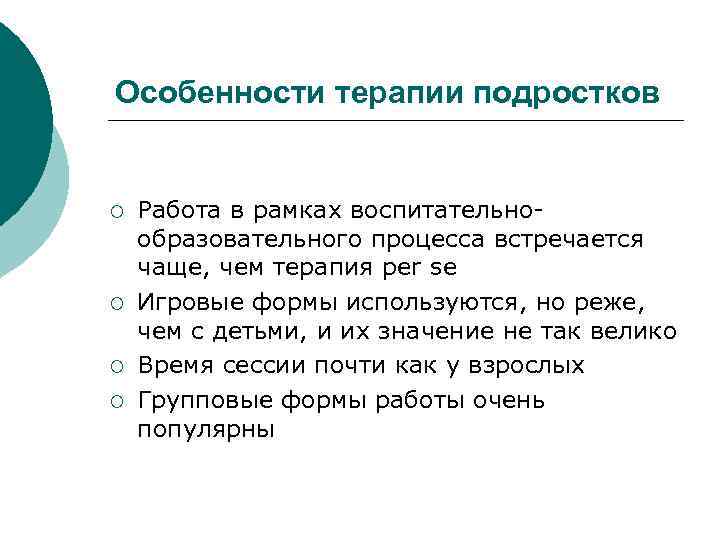 Особенности терапии подростков

○ Работа в рамках воспитательно-образовательного процесса встречается чаще, чем терапия per se

○ Игровые формы используются, но реже, чем с детьми, и их значение не так велико

○ Время сессии почти как у взрослых

○ Групповые формы работы очень популярны